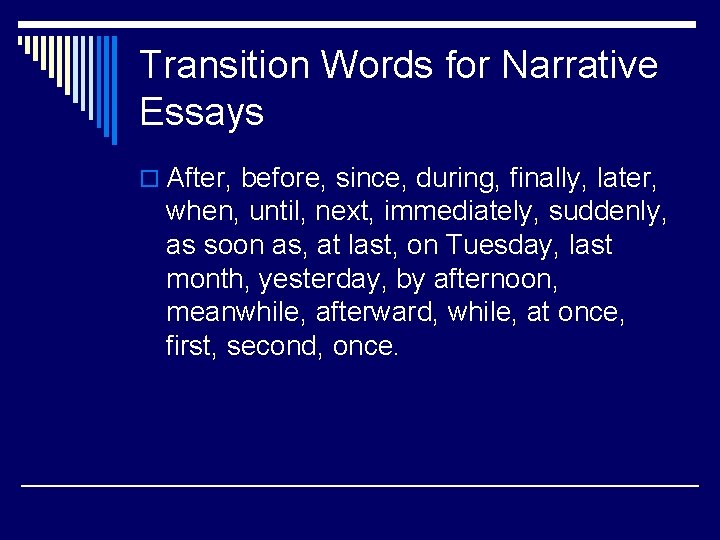 Transition Words for Narrative Essays

After, before, since, during, finally, later, when, until, next, immediately, suddenly, as soon as, at last, on Tuesday, last month, yesterday, by afternoon, meanwhile, afterward, while, at once, first, second, once.